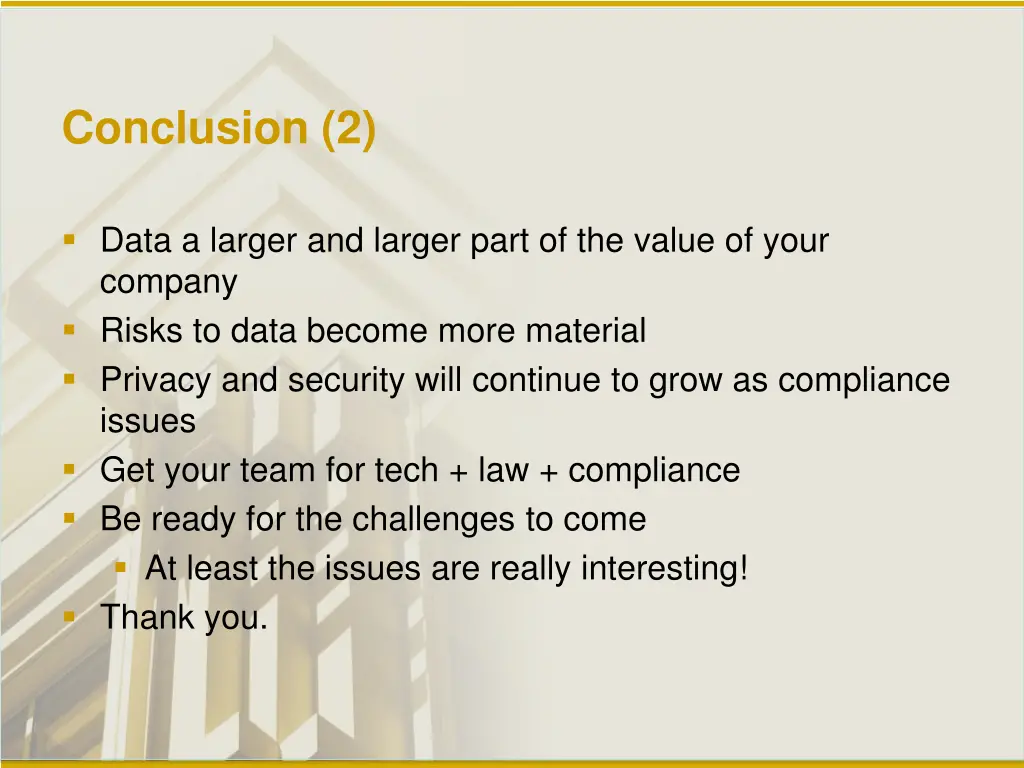 Conclusion (2)

- Data a larger and larger part of the value of your company
- Risks to data become more material
- Privacy and security will continue to grow as compliance issues
- Get your team for tech + law + compliance
- Be ready for the challenges to come
  - At least the issues are really interesting!
- Thank you.